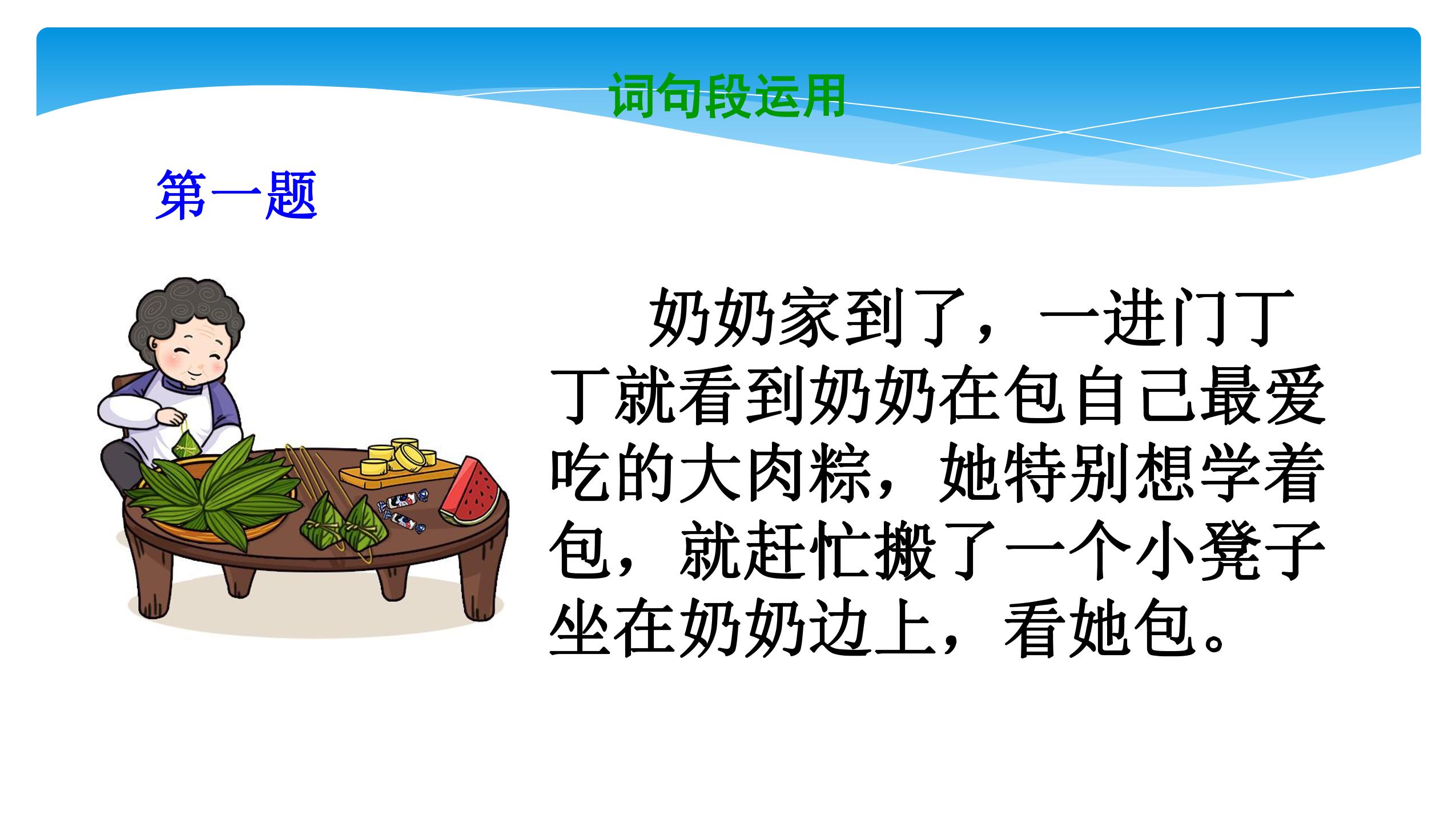 词句段运用

第一题

奶奶家到了，一进门丁丁就看到奶奶在包自己最爱吃的大肉粽，她特别想学着包，就赶忙搬了一个小凳子坐在奶奶边上，看她包。